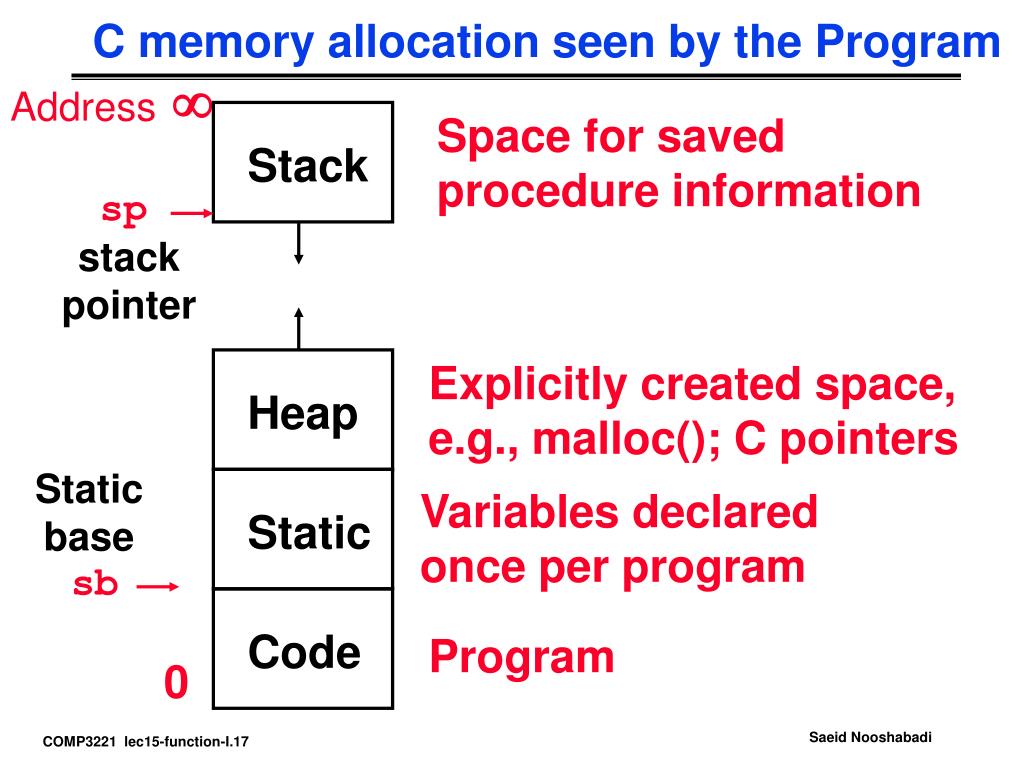 C memory allocation seen by the Program

Address $\infty$

Stack

Space for saved procedure information

sp

stack pointer

Heap

Explicitly created space, e.g., malloc(); C pointers

Static base

sb

Static

Variables declared once per program

Code

Program

0

COMP3221 lec15-function-I.17

Saeid Nooshabadi